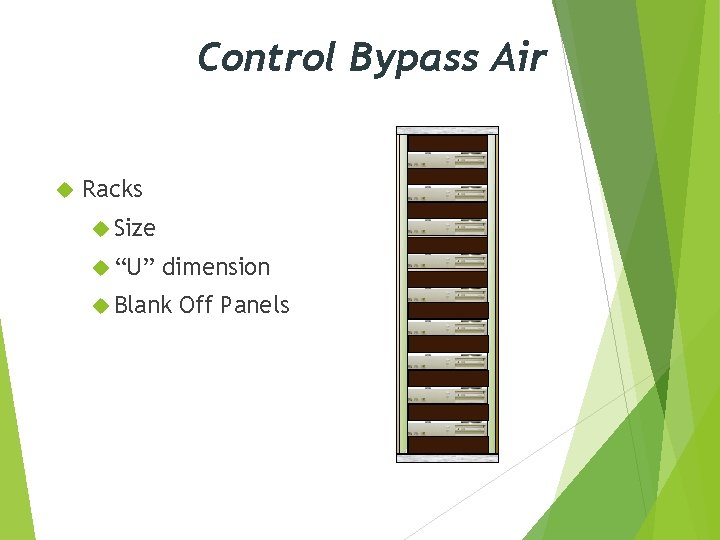 Control Bypass Air

Racks

Size

“U” dimension

Blank Off Panels